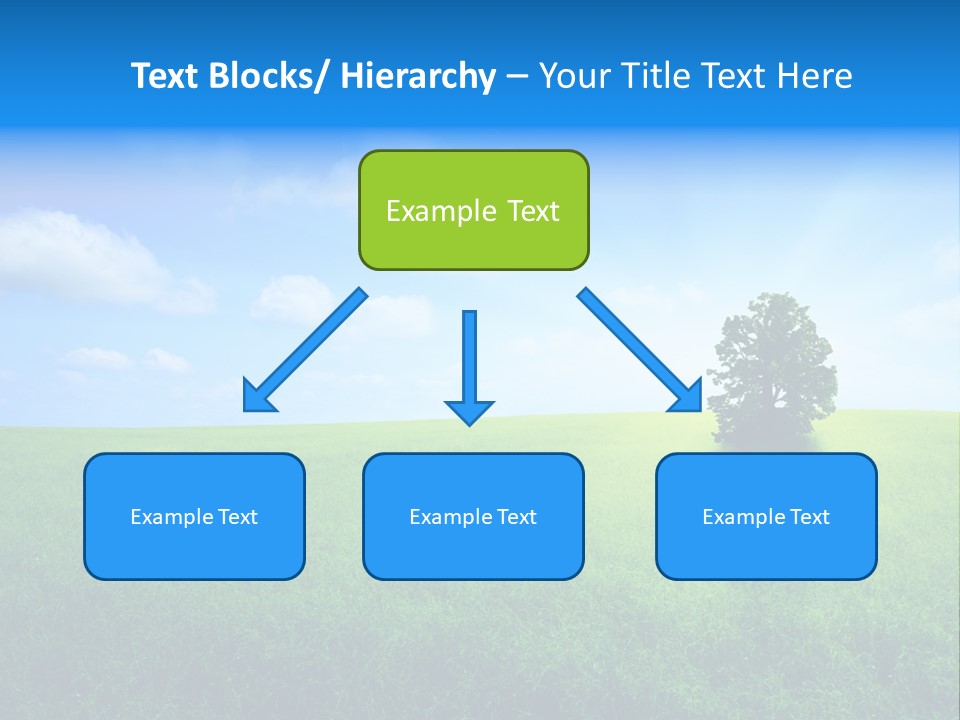 Text Blocks/ Hierarchy – Your Title Text Here

Example Text

Example Text

Example Text

Example Text